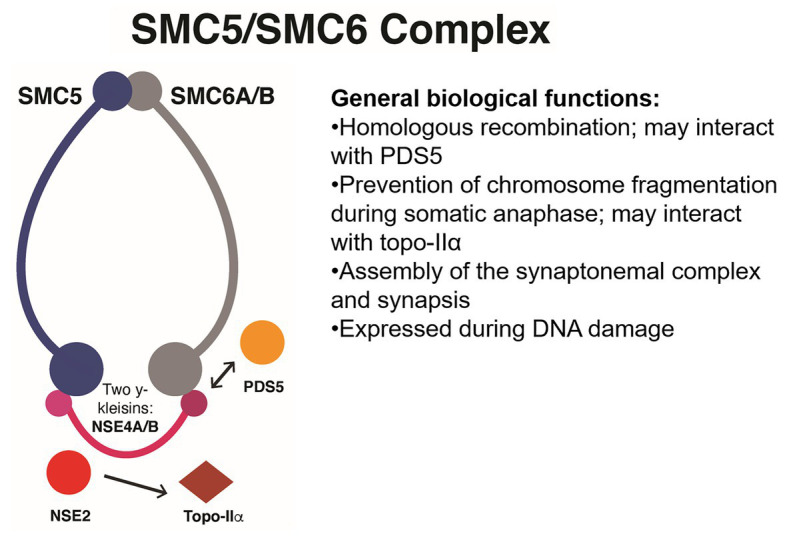 SMC5/SMC6 Complex

SMC5

SMC6A/B

Two γ-kleisins: NSE4A/B

PDS5

NSE2

Topo-IIα

General biological functions:
•Homologous recombination; may interact with PDS5
•Prevention of chromosome fragmentation during somatic anaphase; may interact with topo-IIα
•Assembly of the synaptonemal complex and synapsis
•Expressed during DNA damage